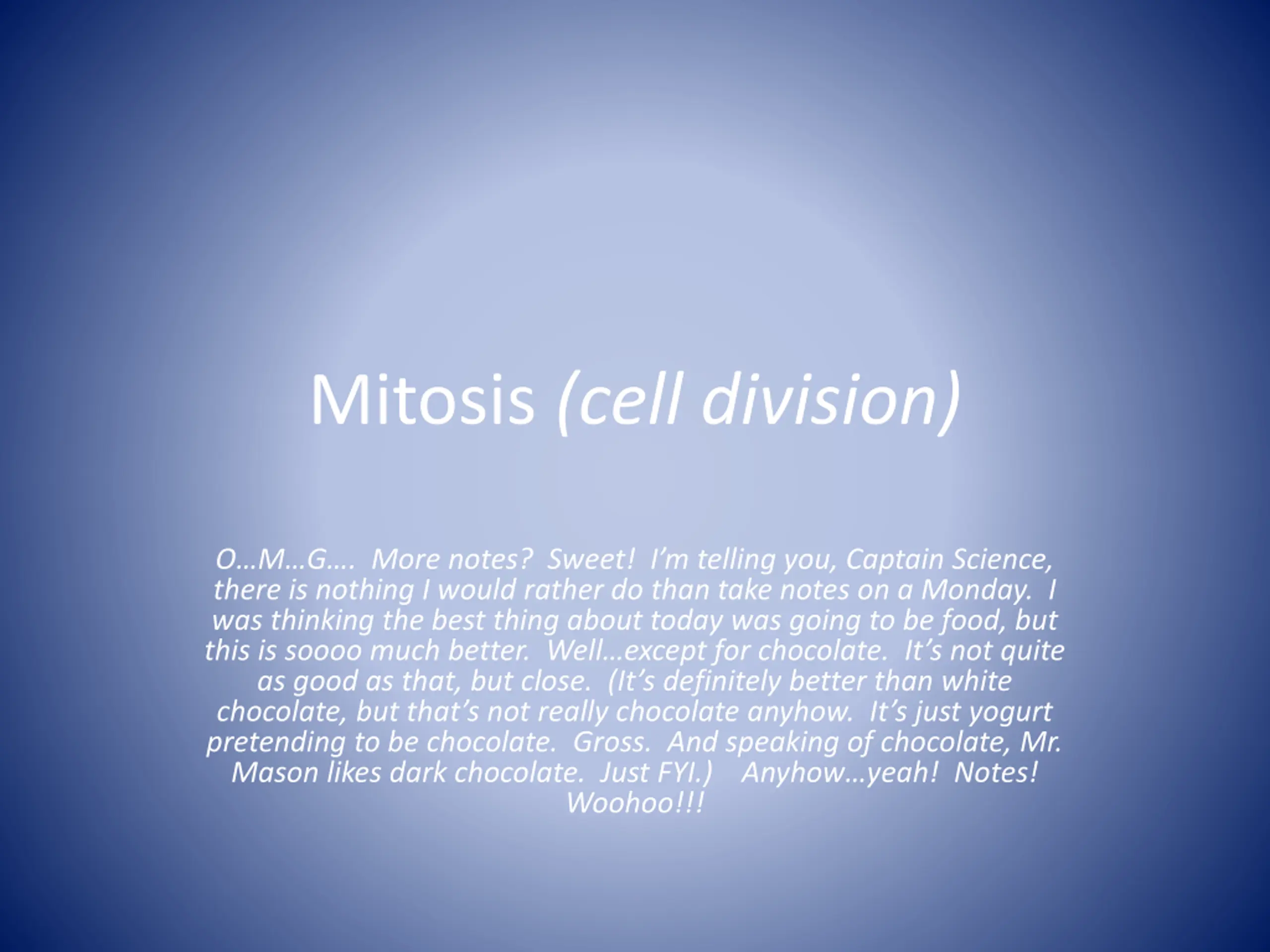 Mitosis (cell division)

O…M…G…. More notes? Sweet! I'm telling you, Captain Science, there is nothing I would rather do than take notes on a Monday. I was thinking the best thing about today was going to be food, but this is soooo much better. Well…except for chocolate. It's not quite as good as that, but close. (It's definitely better than white chocolate, but that's not really chocolate anyhow. It's just yogurt pretending to be chocolate. Gross. And speaking of chocolate, Mr. Mason likes dark chocolate. Just FYI.) Anyhow…yeah! Notes! Woohoo!!!